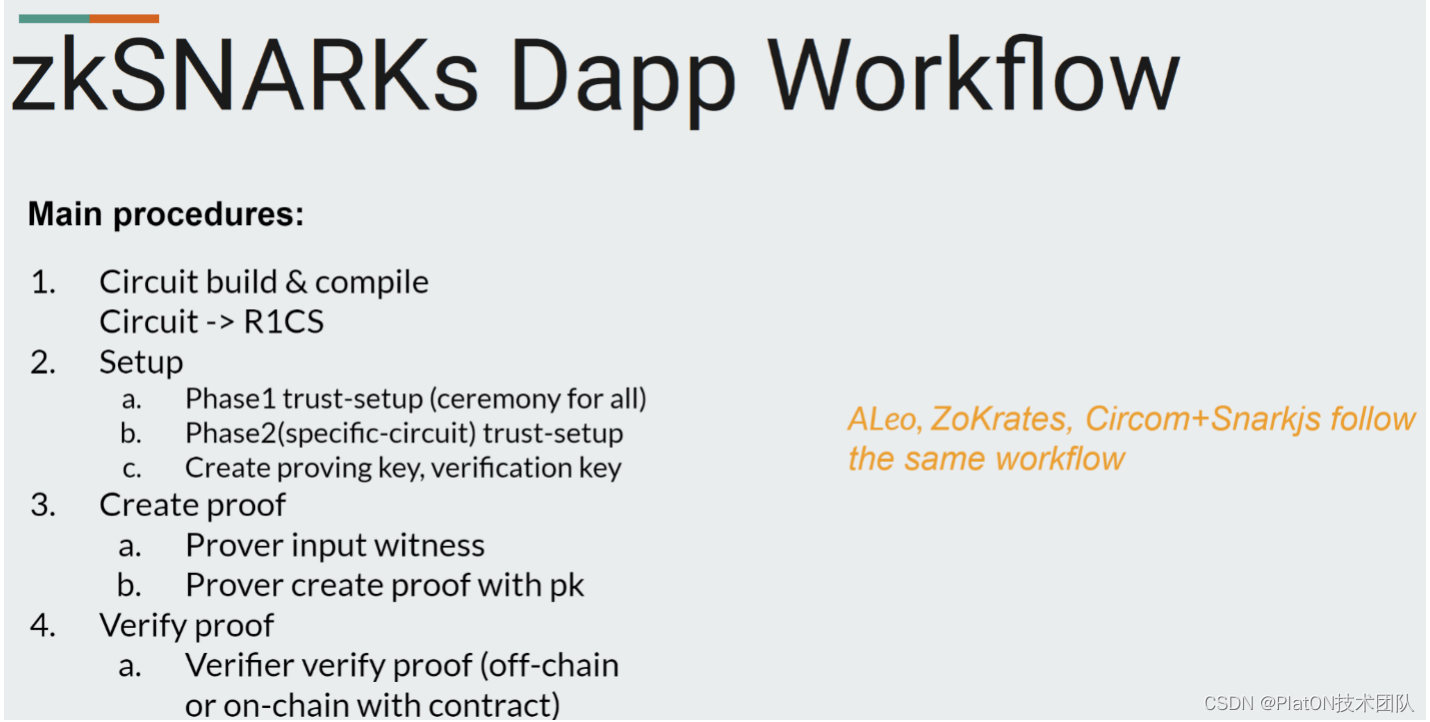 zkSNARKs Dapp Workflow

Main procedures:

1. Circuit build & compile
Circuit -> R1CS
2. Setup
a. Phase1 trust-setup (ceremony for all)
b. Phase2(specific-circuit) trust-setup
c. Create proving key, verification key
3. Create proof
a. Prover input witness
b. Prover create proof with pk
4. Verify proof
a. Verifier verify proof (off-chain or on-chain with contract)

ALeo, ZoKrates, Circom+Snarkjs follow the same workflow

CSDN @PlatON技术团队